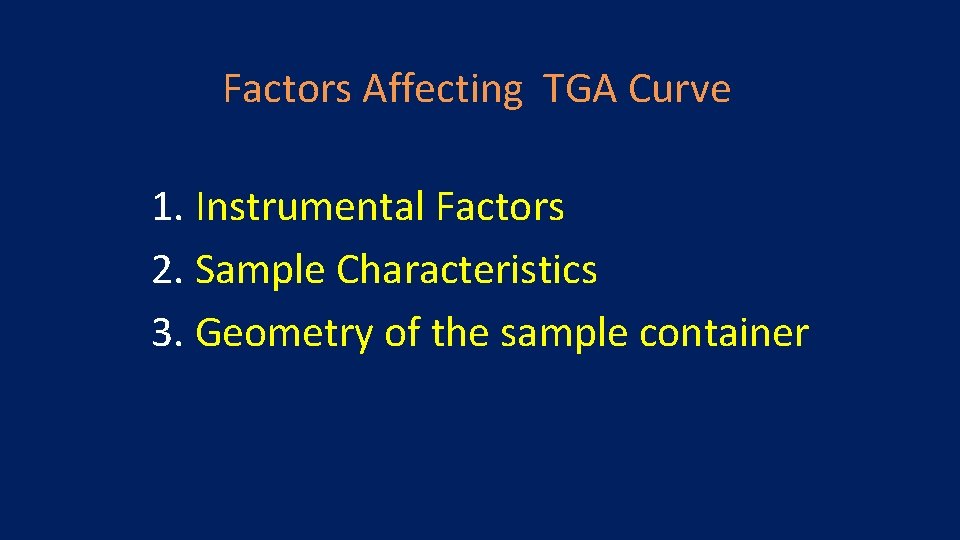 Factors Affecting TGA Curve

1. Instrumental Factors
2. Sample Characteristics
3. Geometry of the sample container